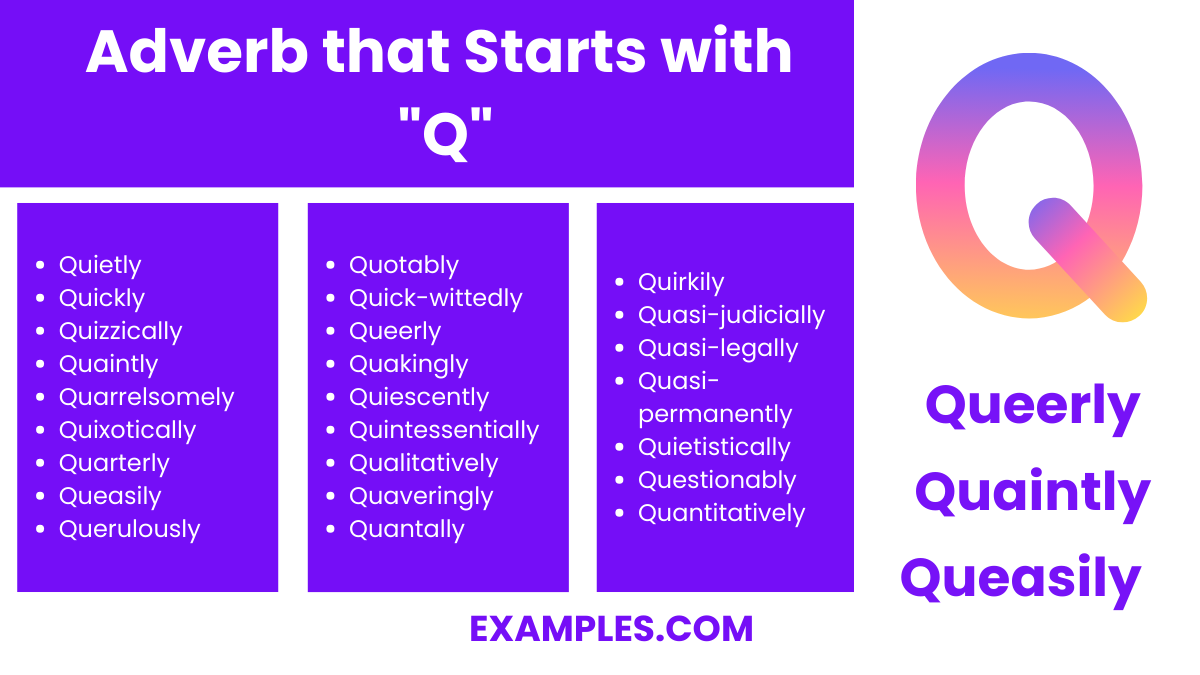 Adverb that Starts with "Q"

- Quietly
- Quickly
- Quizzically
- Quaintly
- Quarrelsomely
- Quixotically
- Quarterly
- Queasily
- Querulously

- Quotably
- Quick-wittedly
- Queerly
- Quakingly
- Quiescently
- Quintessentially
- Qualitatively
- Quaveringly
- Quantally

- Quirkily
- Quasi-judicially
- Quasi-legally
- Quasi-permanently
- Quietistically
- Questionably
- Quantitatively

Q

Queerly
Quaintly
Queasily

EXAMPLES.COM